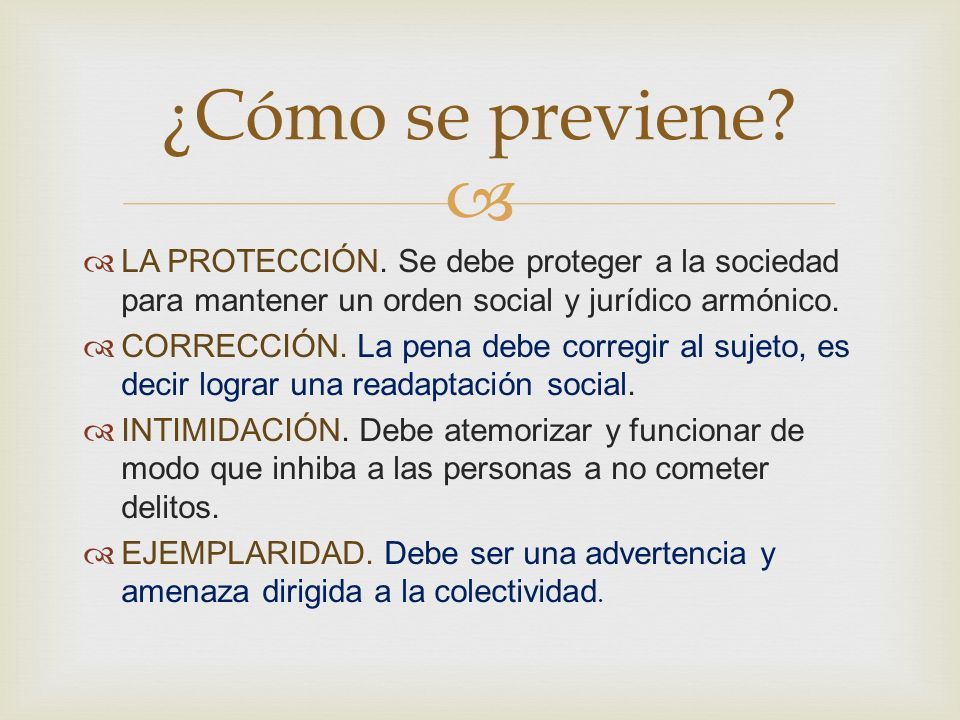 ¿Cómo se previene?

LA PROTECCIÓN. Se debe proteger a la sociedad para mantener un orden social y jurídico armónico.

CORRECCIÓN. La pena debe corregir al sujeto, es decir lograr una readaptación social.

INTIMIDACIÓN. Debe atemorizar y funcionar de modo que inhiba a las personas a no cometer delitos.

EJEMPLARIDAD. Debe ser una advertencia y amenaza dirigida a la colectividad.